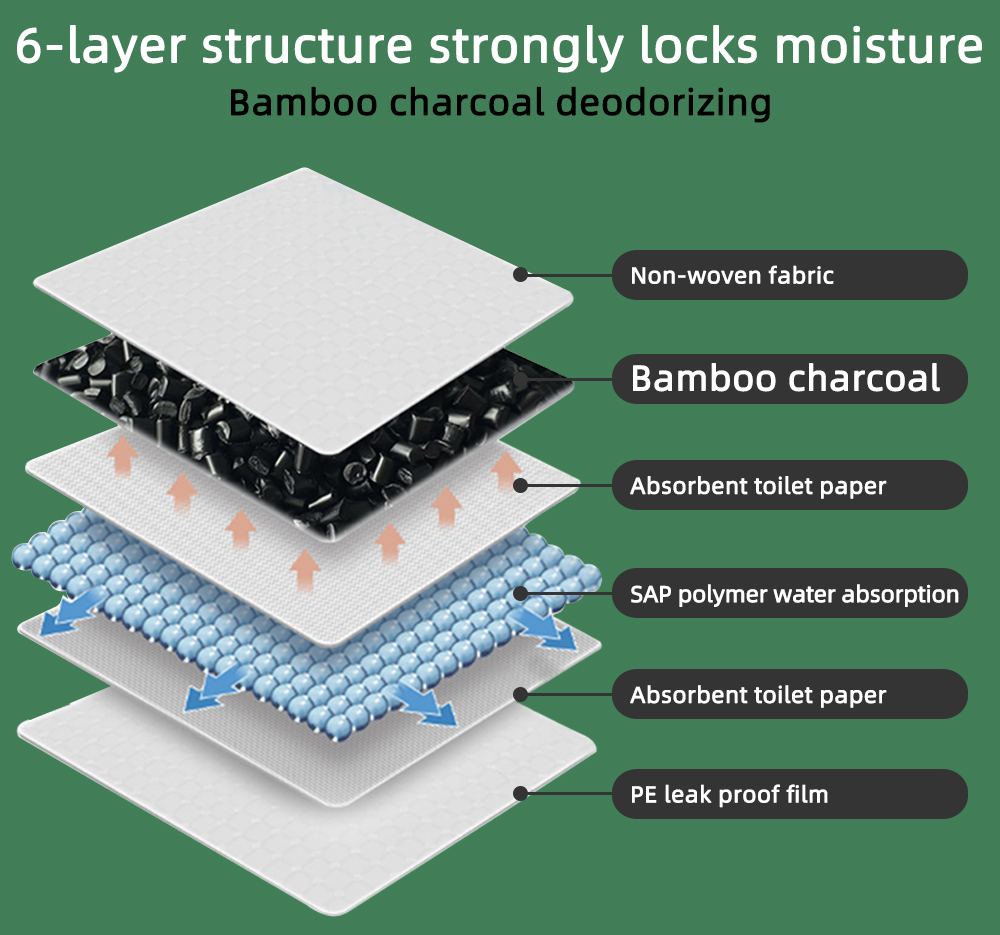 6-layer structure strongly locks moisture
Bamboo charcoal deodorizing

Non-woven fabric
Bamboo charcoal
Absorbent toilet paper
SAP polymer water absorption
Absorbent toilet paper
PE leak proof film